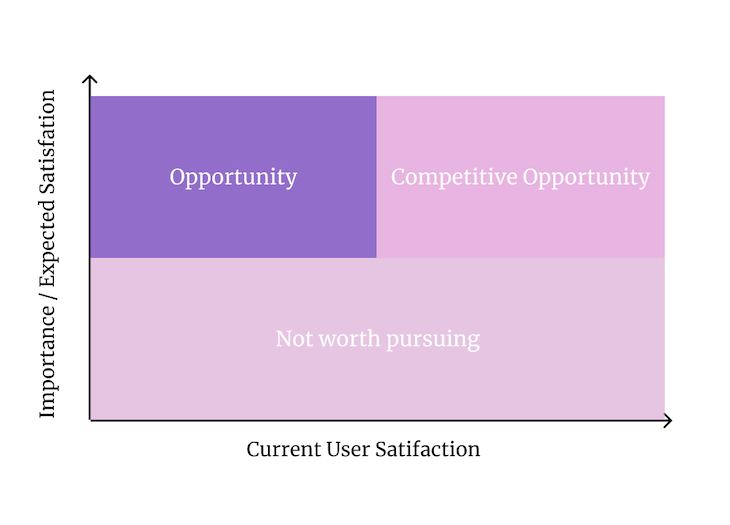 Importance / Expected Satisfation

Opportunity

Competitive Opportunity

Not worth pursuing

Current User Satifaction